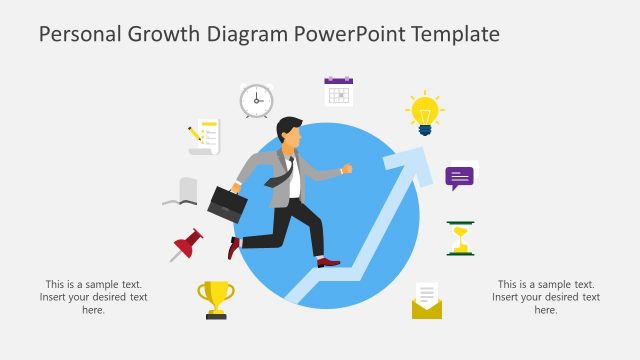 Personal Growth Diagram PowerPoint Template

This is a sample text. Insert your desired text here.

This is a sample text. Insert your desired text here.